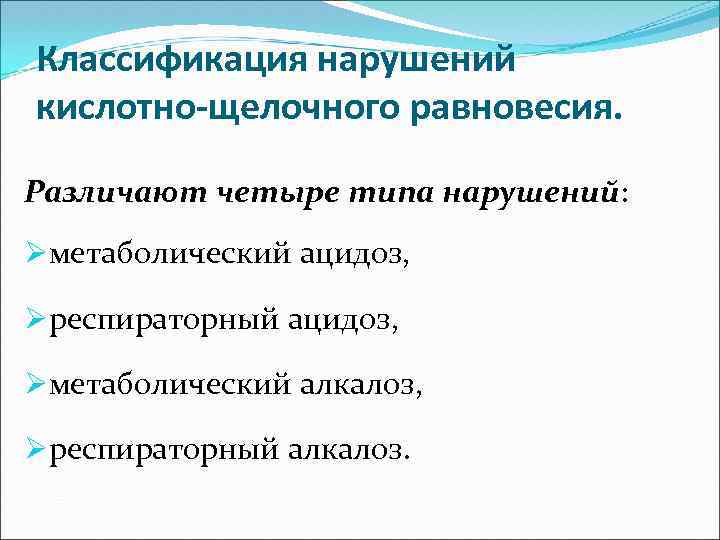 Классификация нарушений кислотно-щелочного равновесия.

Различают четыре типа нарушений:

➢метаболический ацидоз,

➢респираторный ацидоз,

➢метаболический алкалоз,

➢респираторный алкалоз.